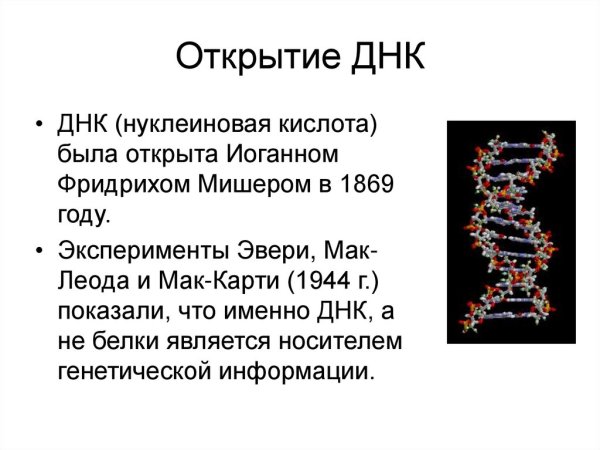 Открытие ДНК

• ДНК (нуклеиновая кислота) была открыта Иоганном Фридрихом Мишером в 1869 году.

• Эксперименты Эвери, Мак-Леода и Мак-Карти (1944 г.) показали, что именно ДНК, а не белки является носителем генетической информации.